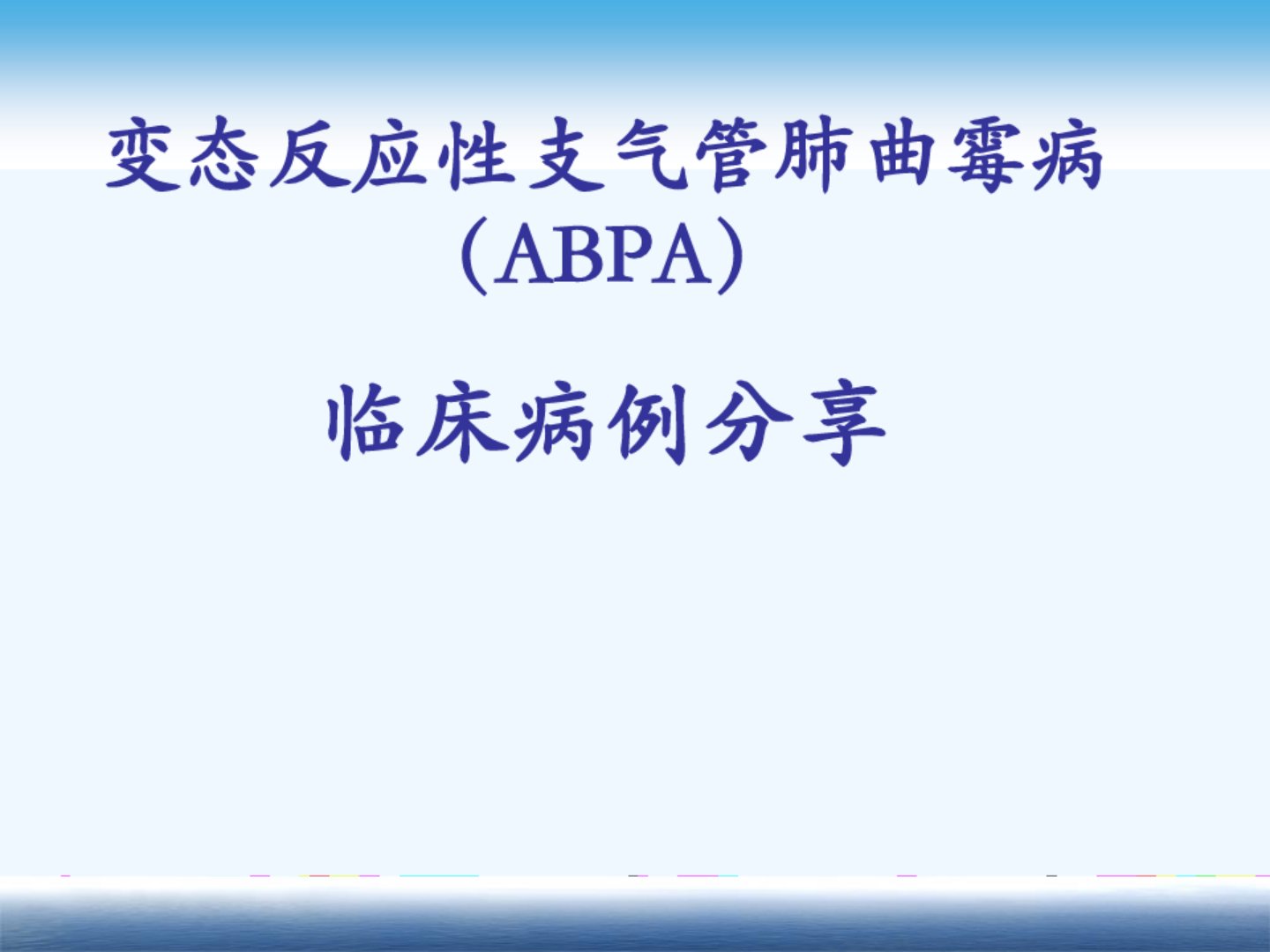 变态反应性支气管肺曲霉病
(ABPA)

临床病例分享